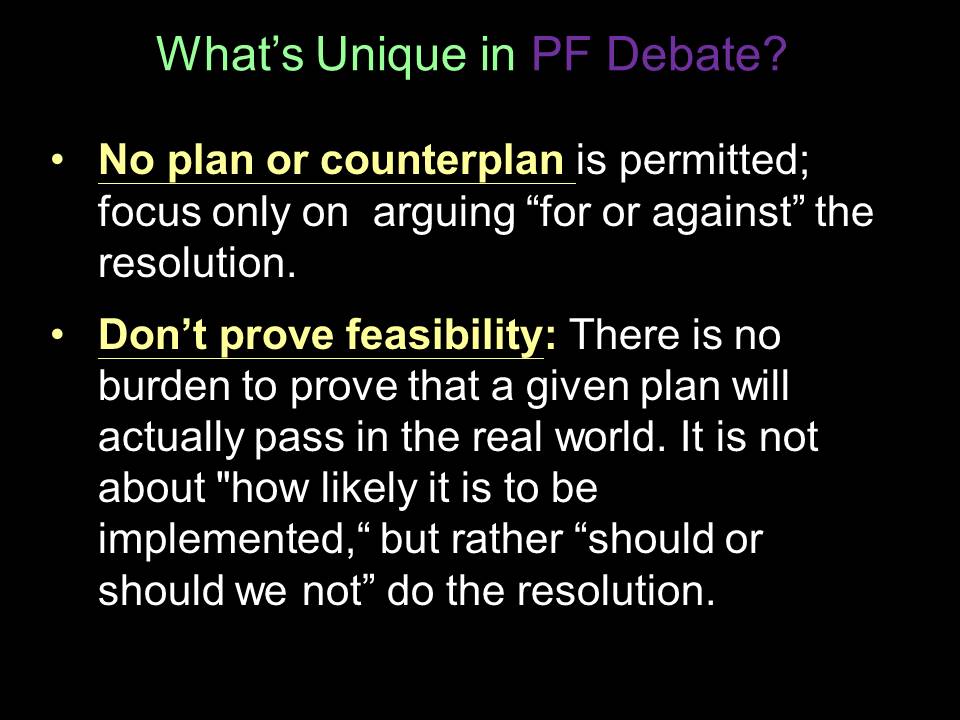 What's Unique in PF Debate?

• No plan or counterplan is permitted; focus only on arguing "for or against" the resolution.

• Don't prove feasibility: There is no burden to prove that a given plan will actually pass in the real world. It is not about "how likely it is to be implemented," but rather "should or should we not" do the resolution.